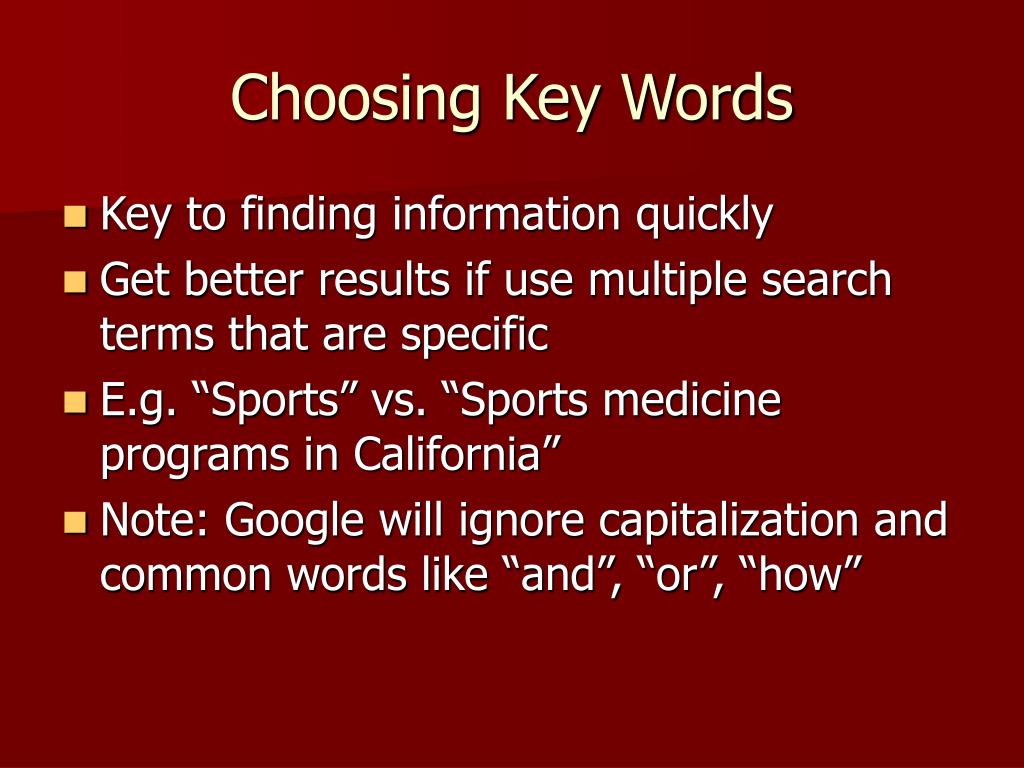 Choosing Key Words

Key to finding information quickly

Get better results if use multiple search terms that are specific

E.g. “Sports” vs. “Sports medicine programs in California”

Note: Google will ignore capitalization and common words like “and”, “or”, “how”